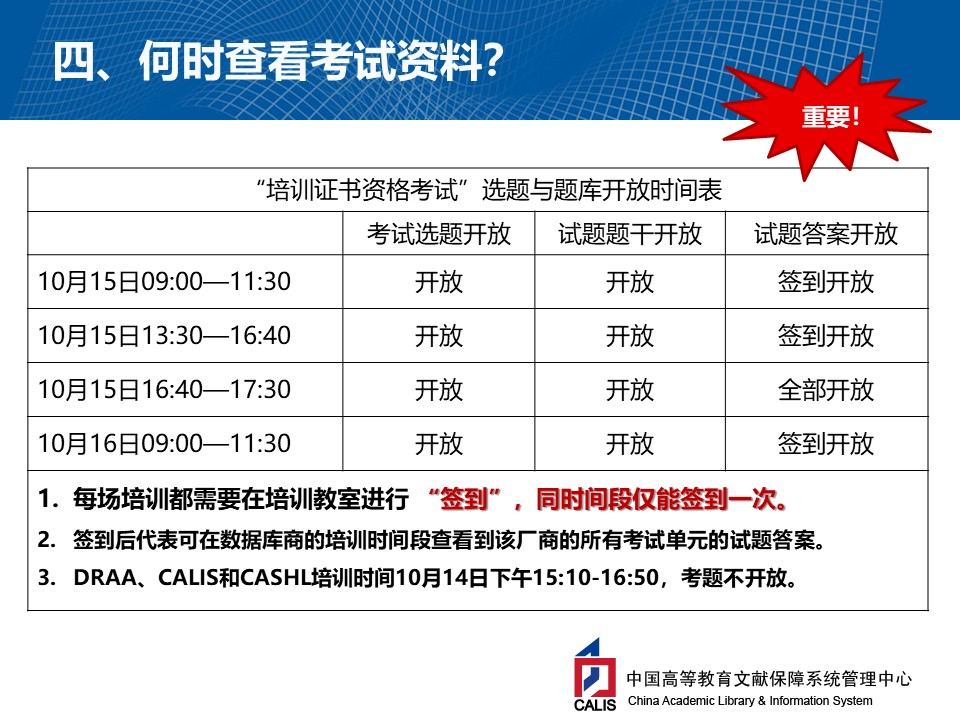 四、何时查看考试资料?

重要!

“培训证书资格考试”选题与题库开放时间表

| | 考试选题开放 | 试题题干开放 | 试题答案开放 |
|---|---|---|---|
| 10月15日09:00—11:30 | 开放 | 开放 | 签到开放 |
| 10月15日13:30—16:40 | 开放 | 开放 | 签到开放 |
| 10月15日16:40—17:30 | 开放 | 开放 | 全部开放 |
| 10月16日09:00—11:30 | 开放 | 开放 | 签到开放 |

1. 每场培训都需要在培训教室进行 “签到”，同时间段仅能签到一次。
2. 签到后代表可在数据库商的培训时间段查看到该厂商的所有考试单元的试题答案。
3. DRAA、CALIS和CASHL培训时间10月14日下午15:10-16:50，考题不开放。

CALIS
中国高等教育文献保障系统管理中心
China Academic Library & Information System